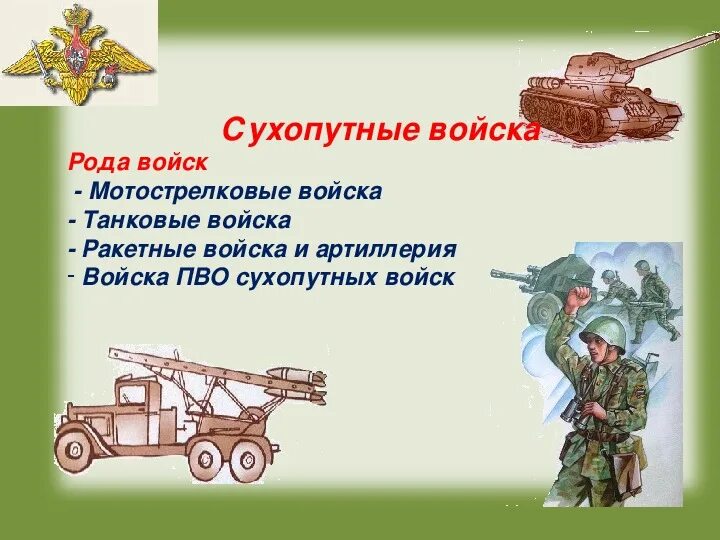 Сухопутные войска

Рода войск

- Мотострелковые войска

- Танковые войска

- Ракетные войска и артиллерия

- Войска ПВО сухопутных войск